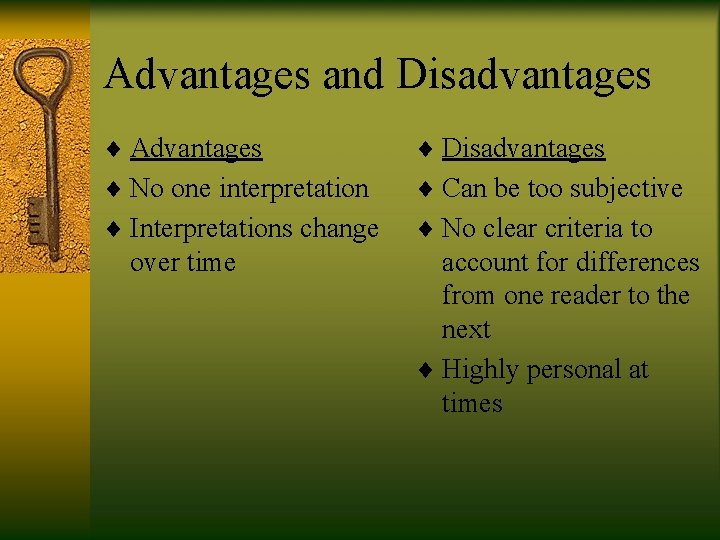 Advantages and Disadvantages

♦ Advantages
♦ No one interpretation
♦ Interpretations change over time

♦ Disadvantages
♦ Can be too subjective
♦ No clear criteria to account for differences from one reader to the next
♦ Highly personal at times